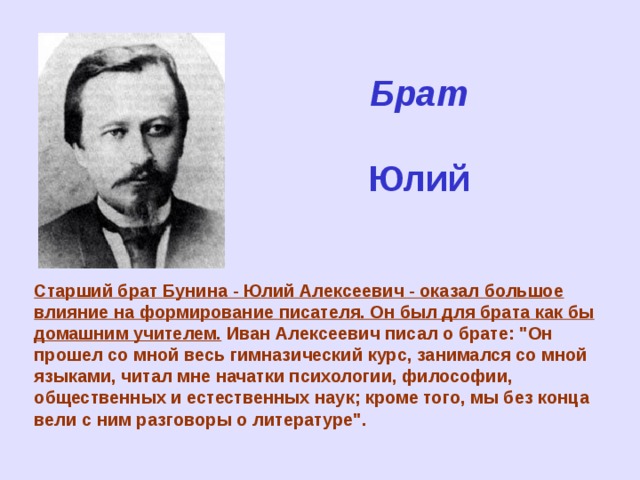 Брат

Юлий

Старший брат Бунина - Юлий Алексеевич - оказал большое влияние на формирование писателя. Он был для брата как бы домашним учителем. Иван Алексеевич писал о брате: "Он прошел со мной весь гимназический курс, занимался со мной языками, читал мне начатки психологии, философии, общественных и естественных наук; кроме того, мы без конца вели с ним разговоры о литературе".